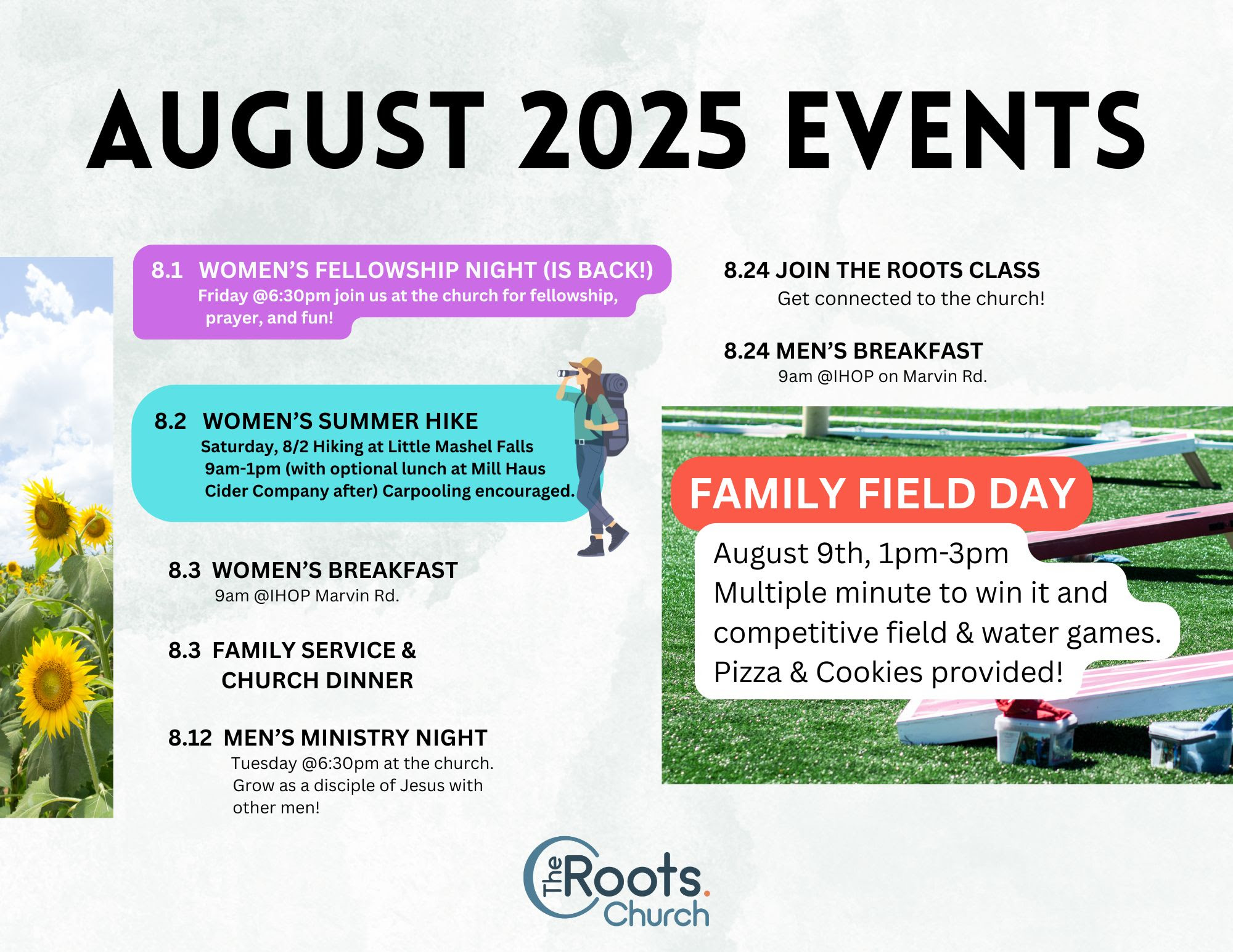 AUGUST 2025 EVENTS

8.1 WOMEN'S FELLOWSHIP NIGHT (IS BACK!)
Friday @6:30pm join us at the church for fellowship, prayer, and fun!

8.2 WOMEN'S SUMMER HIKE
Saturday, 8/2 Hiking at Little Mashel Falls 9am-1pm (with optional lunch at Mill Haus Cider Company after) Carpooling encouraged.

8.3 WOMEN'S BREAKFAST
9am @IHOP Marvin Rd.

8.3 FAMILY SERVICE & CHURCH DINNER

8.12 MEN'S MINISTRY NIGHT
Tuesday @6:30pm at the church. Grow as a disciple of Jesus with other men!

8.24 JOIN THE ROOTS CLASS
Get connected to the church!

8.24 MEN'S BREAKFAST
9am @IHOP on Marvin Rd.

FAMILY FIELD DAY
August 9th, 1pm-3pm
Multiple minute to win it and competitive field & water games.
Pizza & Cookies provided!

The Roots. Church